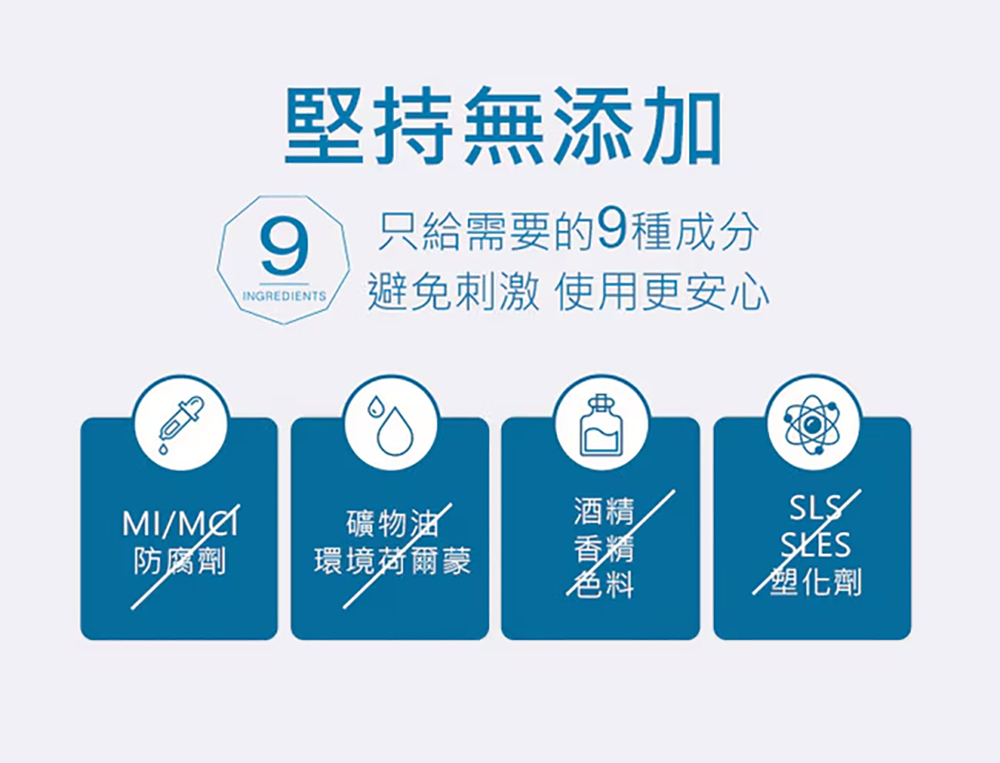 堅持無添加

9
INGREDIENTS

只給需要的9種成分
避免刺激 使用更安心

MI/MCI
防腐劑

礦物油
環境荷爾蒙

酒精
香精
色料

SLS
SLES
塑化劑